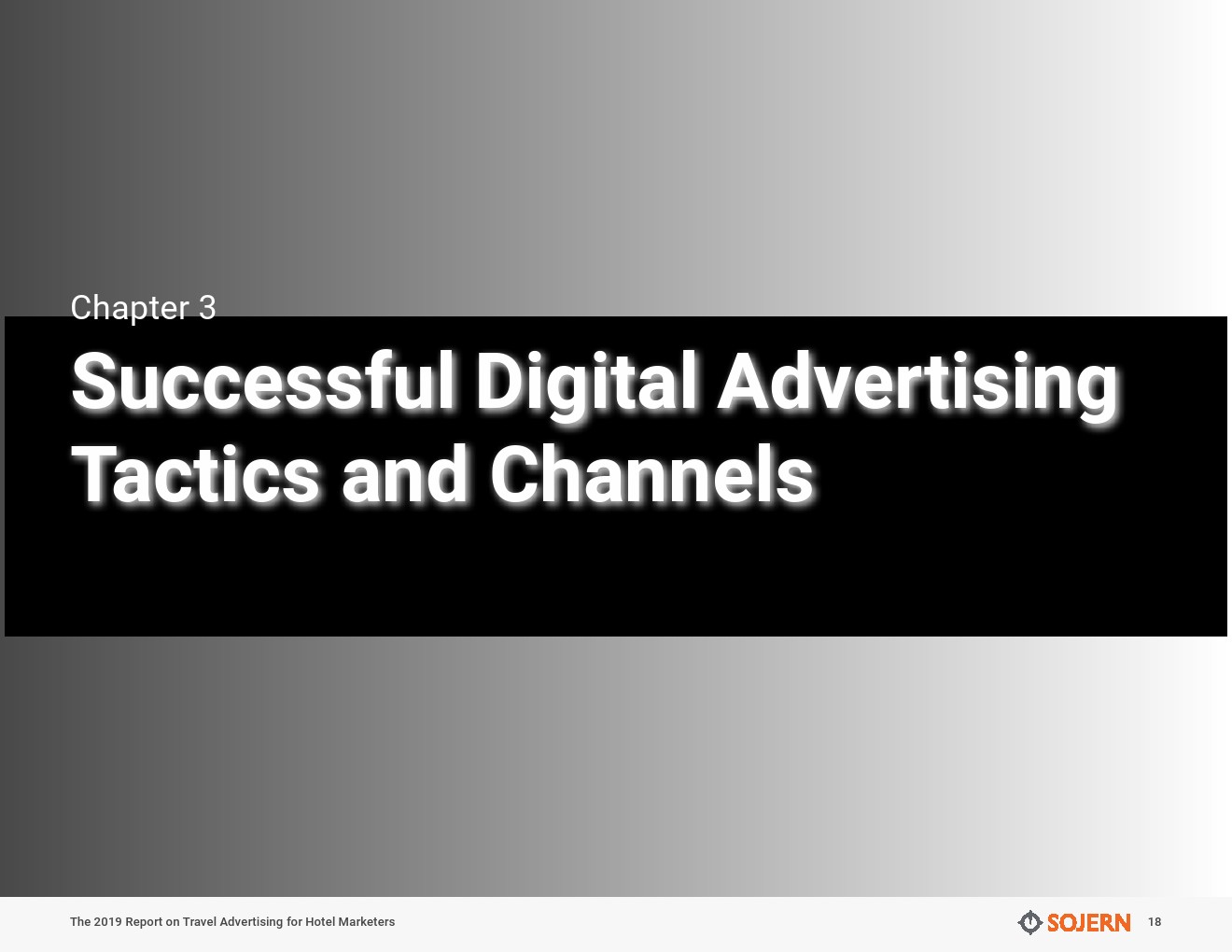 Chapter 3

Successful Digital Advertising Tactics and Channels

The 2019 Report on Travel Advertising for Hotel Marketers

SOJERN 18